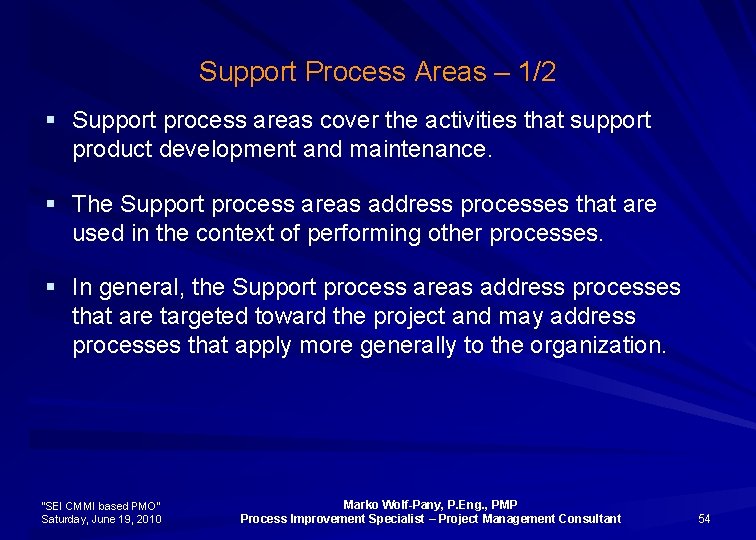 Support Process Areas – 1/2

▪ Support process areas cover the activities that support product development and maintenance.

▪ The Support process areas address processes that are used in the context of performing other processes.

▪ In general, the Support process areas address processes that are targeted toward the project and may address processes that apply more generally to the organization.

"SEI CMMI based PMO"
Saturday, June 19, 2010

Marko Wolf-Pany, P.Eng., PMP
Process Improvement Specialist – Project Management Consultant

54